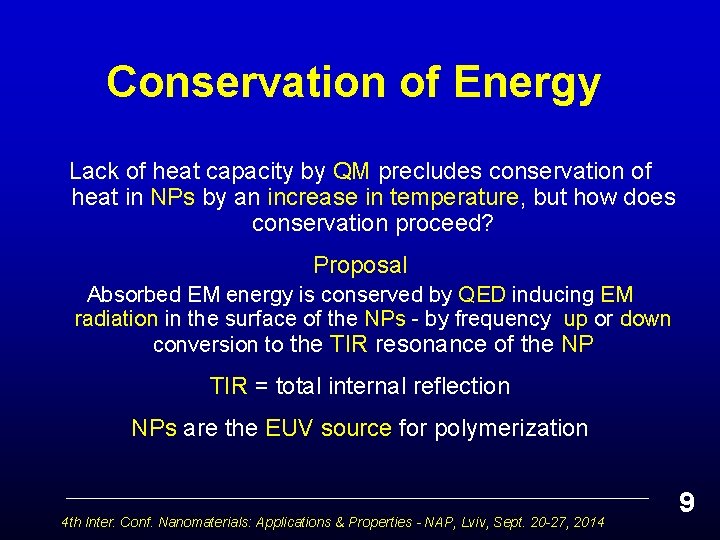 Conservation of Energy

Lack of heat capacity by QM precludes conservation of heat in NPs by an increase in temperature, but how does conservation proceed?

Proposal

Absorbed EM energy is conserved by QED inducing EM radiation in the surface of the NPs - by frequency up or down conversion to the TIR resonance of the NP

TIR = total internal reflection

NPs are the EUV source for polymerization

9

4th Inter. Conf. Nanomaterials: Applications & Properties - NAP, Lviv, Sept. 20-27, 2014